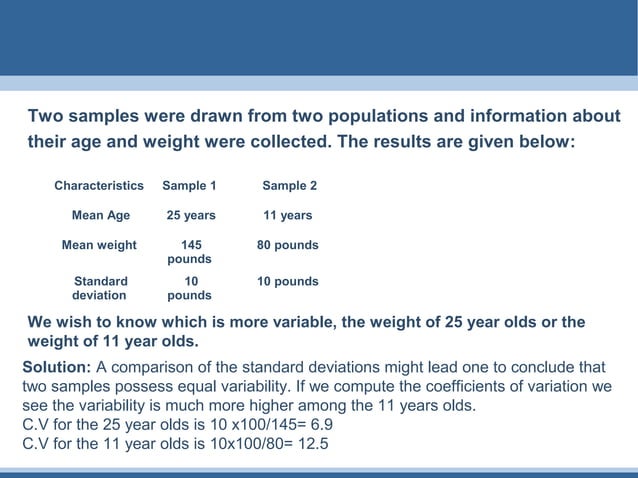 Two samples were drawn from two populations and information about their age and weight were collected. The results are given below:

| Characteristics | Sample 1 | Sample 2 |
|---|---|---|
| Mean Age | 25 years | 11 years |
| Mean weight | 145 pounds | 80 pounds |
| Standard deviation | 10 pounds | 10 pounds |

We wish to know which is more variable, the weight of 25 year olds or the weight of 11 year olds.

Solution: A comparison of the standard deviations might lead one to conclude that two samples possess equal variability. If we compute the coefficients of variation we see the variability is much more higher among the 11 years olds.
C.V for the 25 year olds is 10 x100/145= 6.9
C.V for the 11 year olds is 10x100/80= 12.5